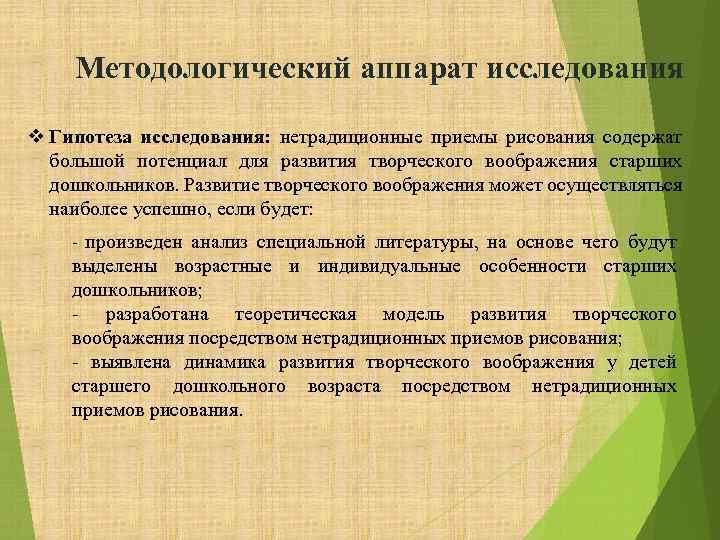 Методологический аппарат исследования

❖ Гипотеза исследования: нетрадиционные приемы рисования содержат большой потенциал для развития творческого воображения старших дошкольников. Развитие творческого воображения может осуществляться наиболее успешно, если будет:

- произведен анализ специальной литературы, на основе чего будут выделены возрастные и индивидуальные особенности старших дошкольников;
- разработана теоретическая модель развития творческого воображения посредством нетрадиционных приемов рисования;
- выявлена динамика развития творческого воображения у детей старшего дошкольного возраста посредством нетрадиционных приемов рисования.